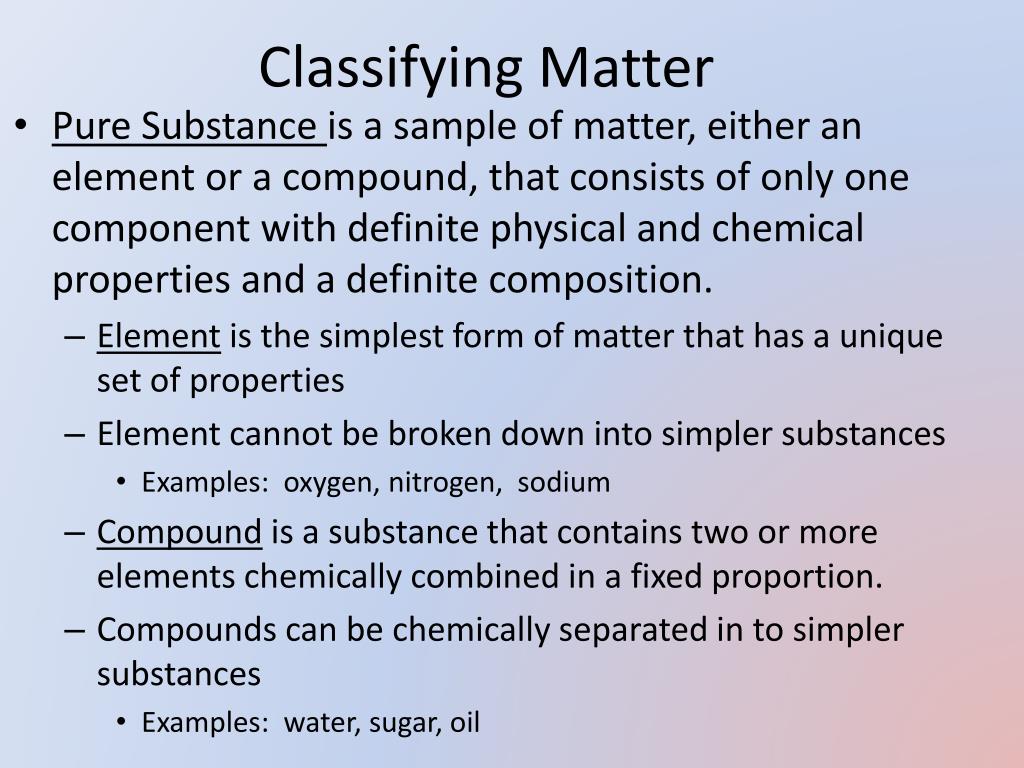 Classifying Matter

• Pure Substance is a sample of matter, either an element or a compound, that consists of only one component with definite physical and chemical properties and a definite composition.

– Element is the simplest form of matter that has a unique set of properties

– Element cannot be broken down into simpler substances

• Examples: oxygen, nitrogen, sodium

– Compound is a substance that contains two or more elements chemically combined in a fixed proportion.

– Compounds can be chemically separated in to simpler substances

• Examples: water, sugar, oil